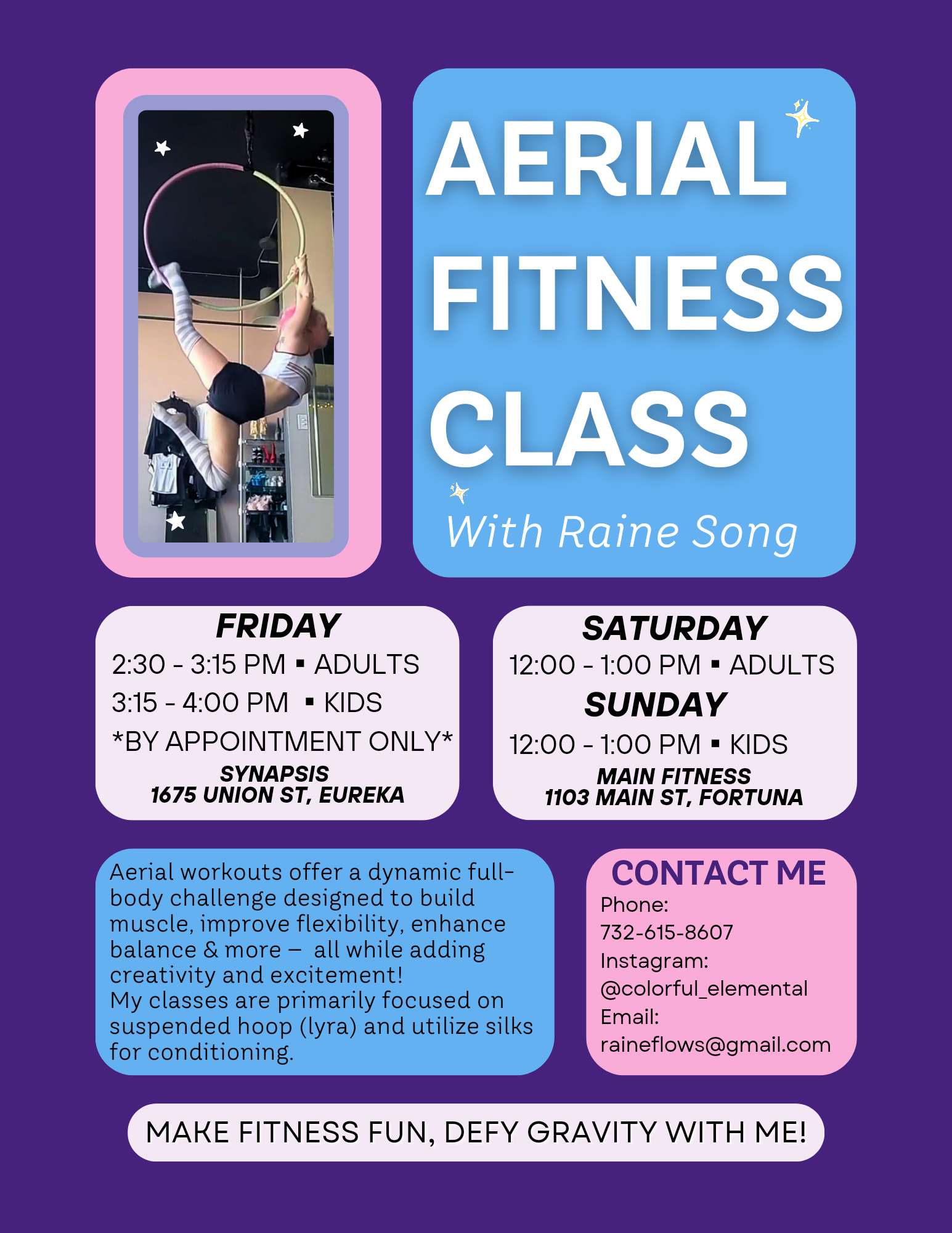 AERIAL FITNESS CLASS

With Raine Song

FRIDAY
2:30 - 3:15 PM ▪ ADULTS
3:15 - 4:00 PM ▪ KIDS
*BY APPOINTMENT ONLY*
SYNAPSIS
1675 UNION ST, EUREKA

SATURDAY
12:00 - 1:00 PM ▪ ADULTS
SUNDAY
12:00 - 1:00 PM ▪ KIDS
MAIN FITNESS
1103 MAIN ST, FORTUNA

Aerial workouts offer a dynamic full-body challenge designed to build muscle, improve flexibility, enhance balance & more – all while adding creativity and excitement!
My classes are primarily focused on suspended hoop (lyra) and utilize silks for conditioning.

CONTACT ME
Phone:
732-615-8607
Instagram:
@colorful_elemental
Email:
raineflows@gmail.com

MAKE FITNESS FUN, DEFY GRAVITY WITH ME!